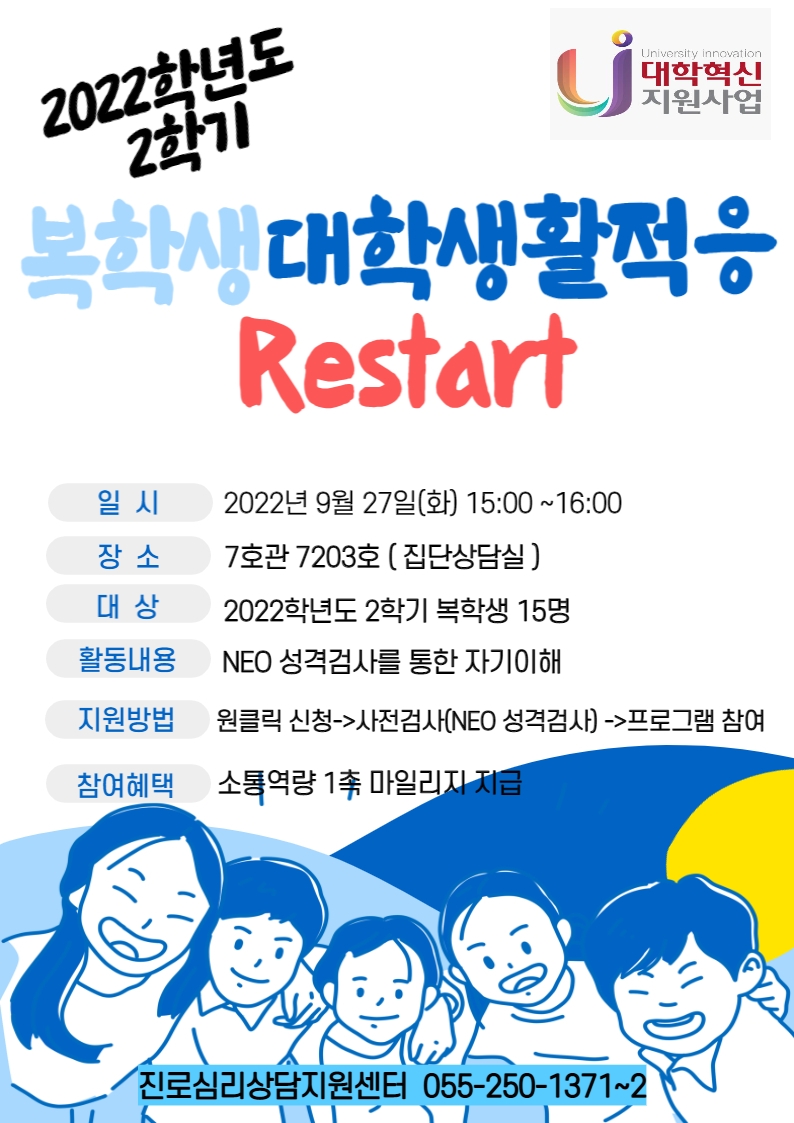 2022학년도
2학기

University innovation
대학혁신
지원사업

복학생 대학생활적응
Restart

일 시 2022년 9월 27일(화) 15:00 ~16:00

장 소 7호관 7203호 ( 집단상담실 )

대 상 2022학년도 2학기 복학생 15명

활동내용 NEO 성격검사를 통한 자기이해

지원방법 원클릭 신청->사전검사(NEO 성격검사) ->프로그램 참여

참여혜택 소통역량 1촉 마일리지 지급

진로심리상담지원센터 055-250-1371~2